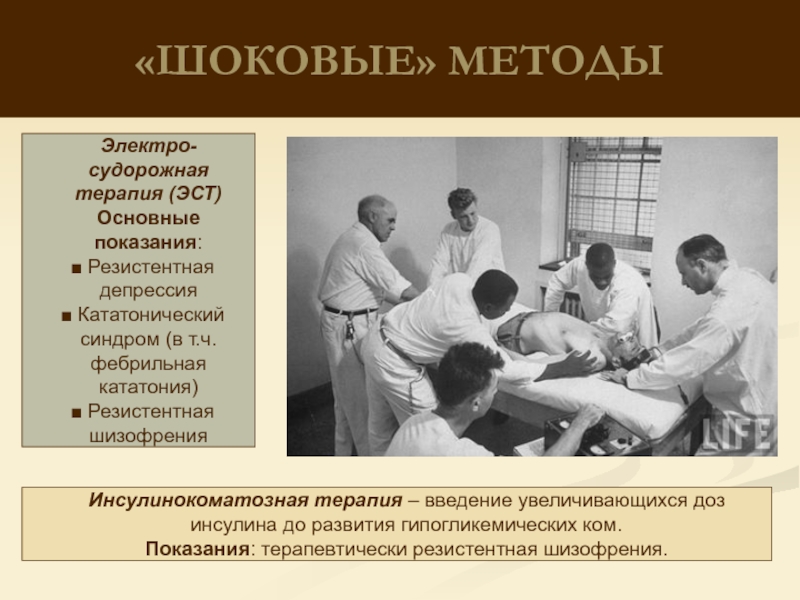 «ШОКОВЫЕ» МЕТОДЫ

Электро-судорожная терапия (ЭСТ)
Основные показания:
■ Резистентная депрессия
■ Кататонический синдром (в т.ч. фебрильная кататония)
■ Резистентная шизофрения

LIFE

Инсулинокоматозная терапия – введение увеличивающихся доз инсулина до развития гипогликемических ком.
Показания: терапевтически резистентная шизофрения.